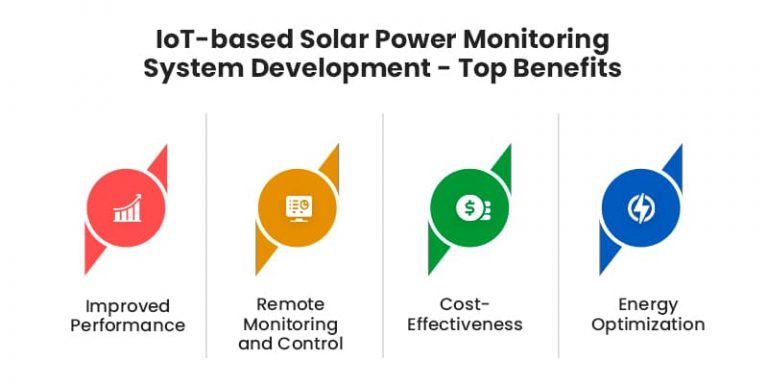 IoT-based Solar Power Monitoring System Development - Top Benefits

Improved Performance

Remote Monitoring and Control

Cost-Effectiveness

Energy Optimization